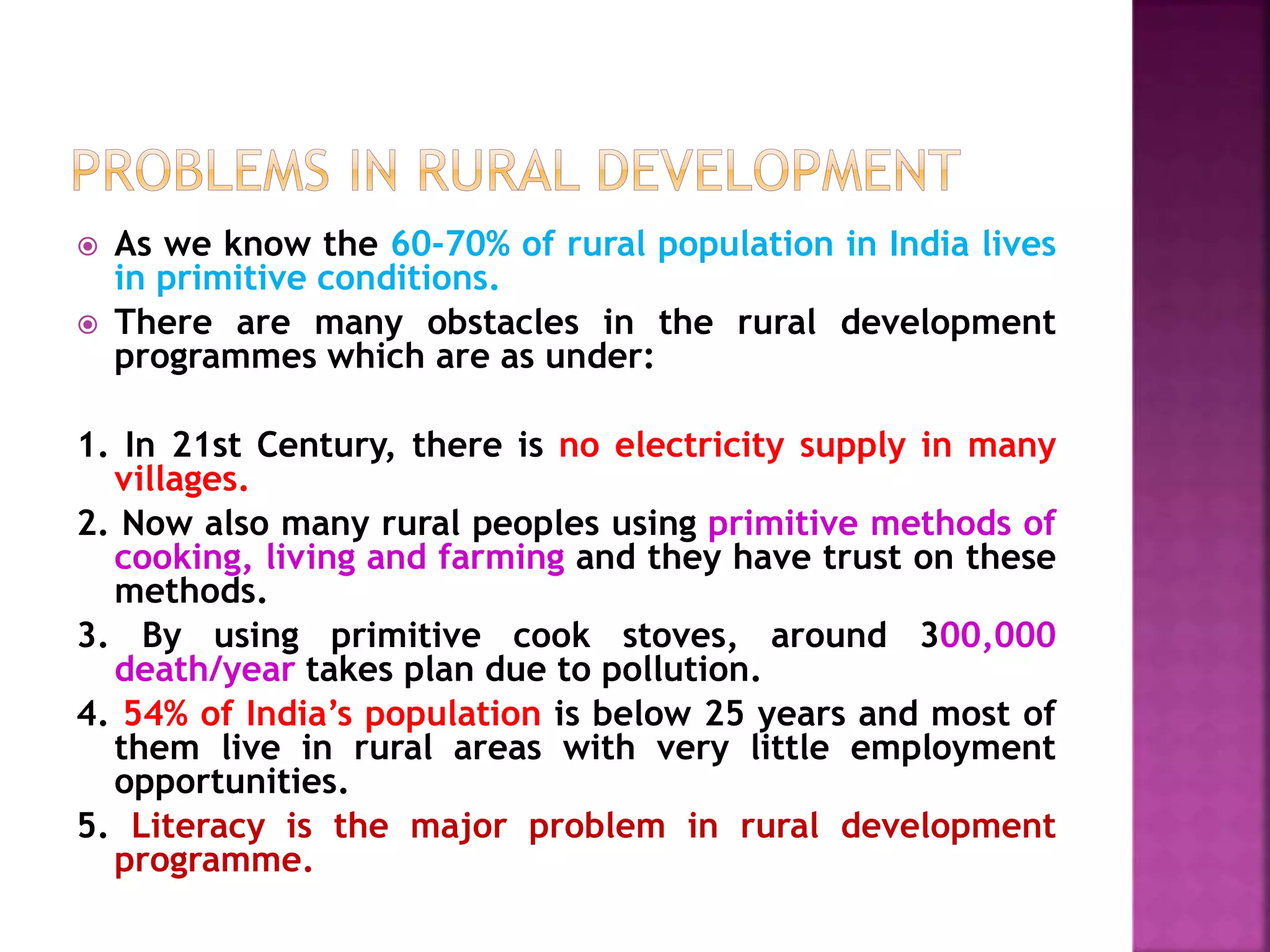 PROBLEMS IN RURAL DEVELOPMENT

As we know the 60-70% of rural population in India lives in primitive conditions.

There are many obstacles in the rural development programmes which are as under:

1. In 21st Century, there is no electricity supply in many villages.
2. Now also many rural peoples using primitive methods of cooking, living and farming and they have trust on these methods.
3. By using primitive cook stoves, around 300,000 death/year takes plan due to pollution.
4. 54% of India's population is below 25 years and most of them live in rural areas with very little employment opportunities.
5. Literacy is the major problem in rural development programme.